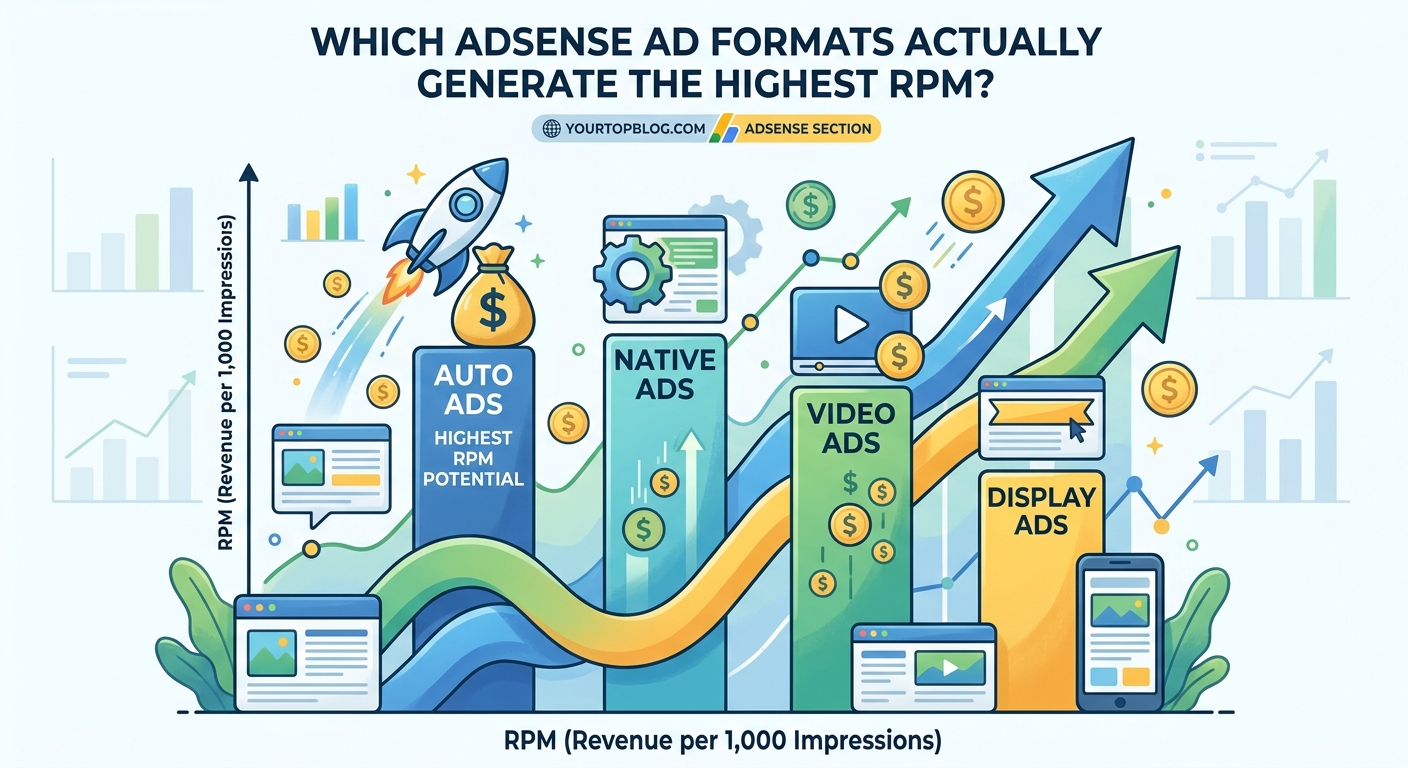 WHICH ADSENSE AD FORMATS ACTUALLY GENERATE THE HIGHEST RPM?

YOURTOPBLOG.COM ADSENSE SECTION

RPM (Revenue per 1,000 Impressions)

AUTO ADS
HIGHEST RPM POTENTIAL

NATIVE ADS

VIDEO ADS

DISPLAY ADS

RPM (Revenue per 1,000 Impressions)